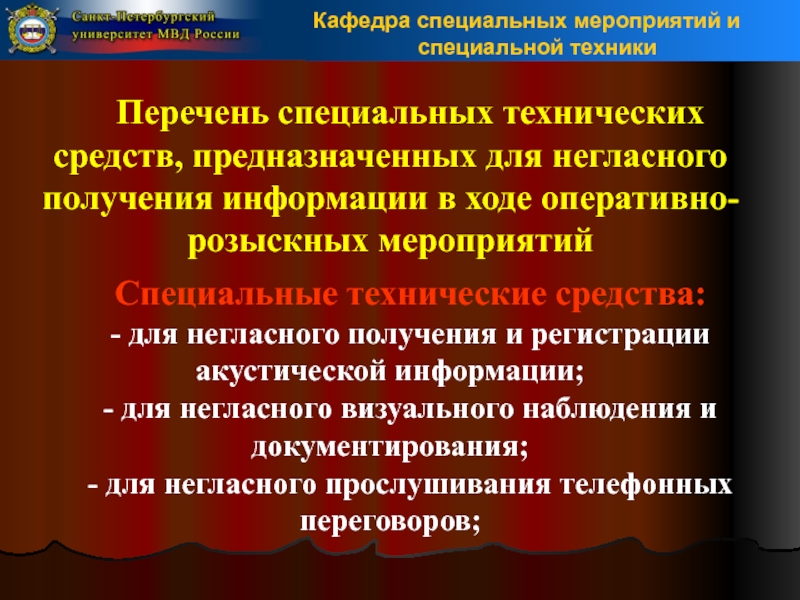 Санкт-Петербургский университет МВД России

Кафедра специальных мероприятий и специальной техники

Перечень специальных технических средств, предназначенных для негласного получения информации в ходе оперативно-розыскных мероприятий

Специальные технические средства:
- для негласного получения и регистрации акустической информации;
- для негласного визуального наблюдения и документирования;
- для негласного прослушивания телефонных переговоров;